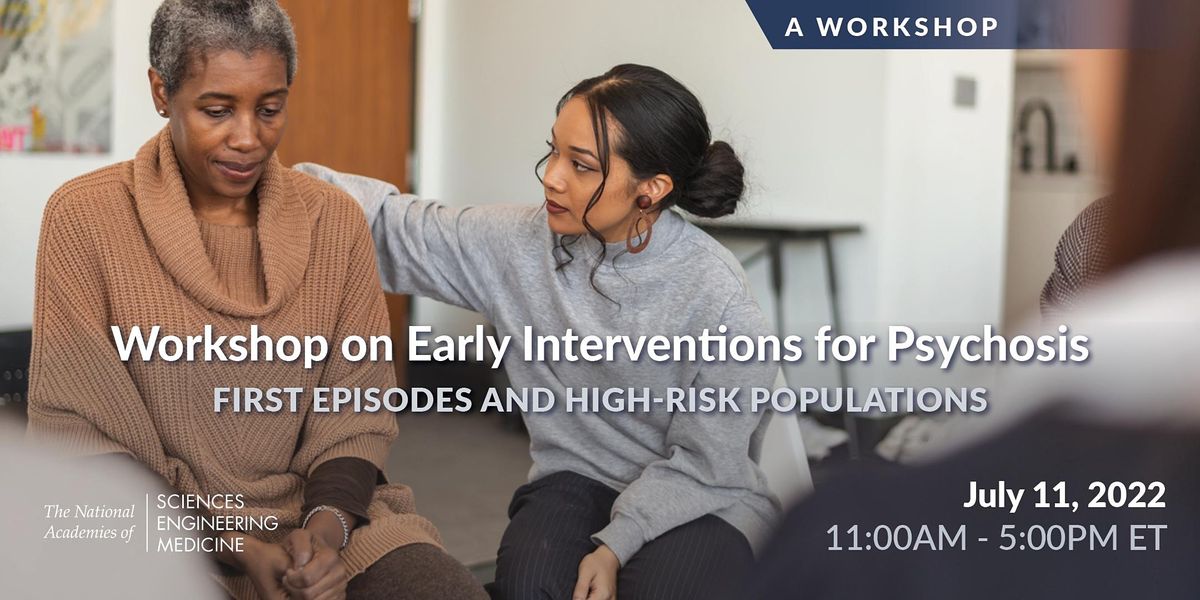 A WORKSHOP

Workshop on Early Interventions for Psychosis

FIRST EPISODES AND HIGH-RISK POPULATIONS

The National Academies of SCIENCES ENGINEERING MEDICINE

July 11, 2022
11:00AM - 5:00PM ET